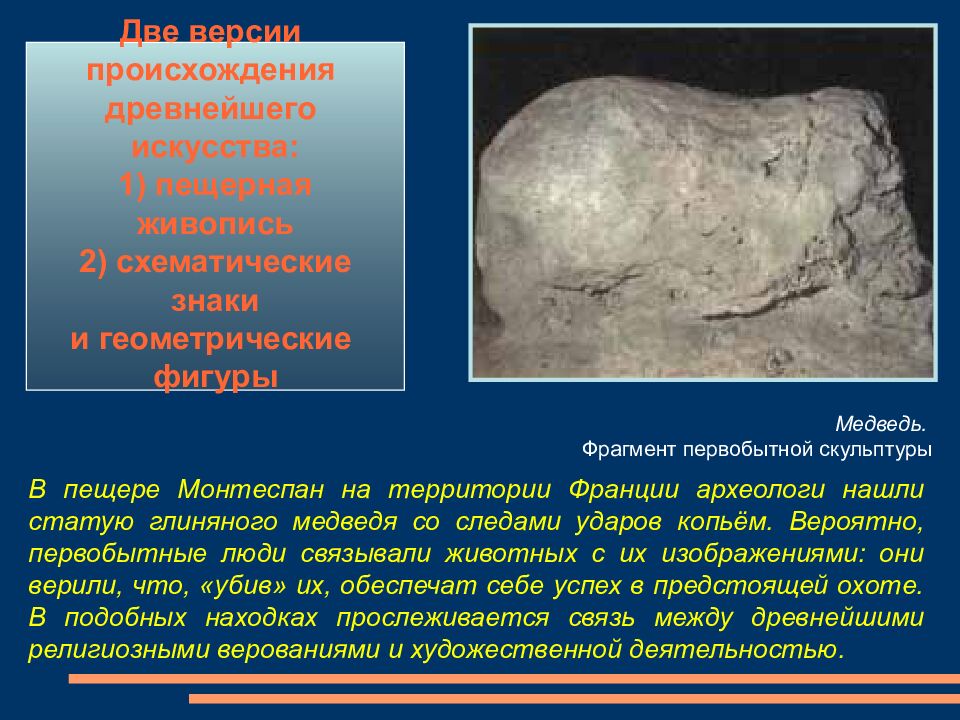 Две версии происхождения древнейшего искусства:
1) пещерная живопись
2) схематические знаки
и геометрические фигуры

Медведь.
Фрагмент первобытной скульптуры

В пещере Монтеспан на территории Франции археологи нашли статую глиняного медведя со следами ударов копьём. Вероятно, первобытные люди связывали животных с их изображениями: они верили, что, «убив» их, обеспечат себе успех в предстоящей охоте. В подобных находках прослеживается связь между древнейшими религиозными верованиями и художественной деятельностью.